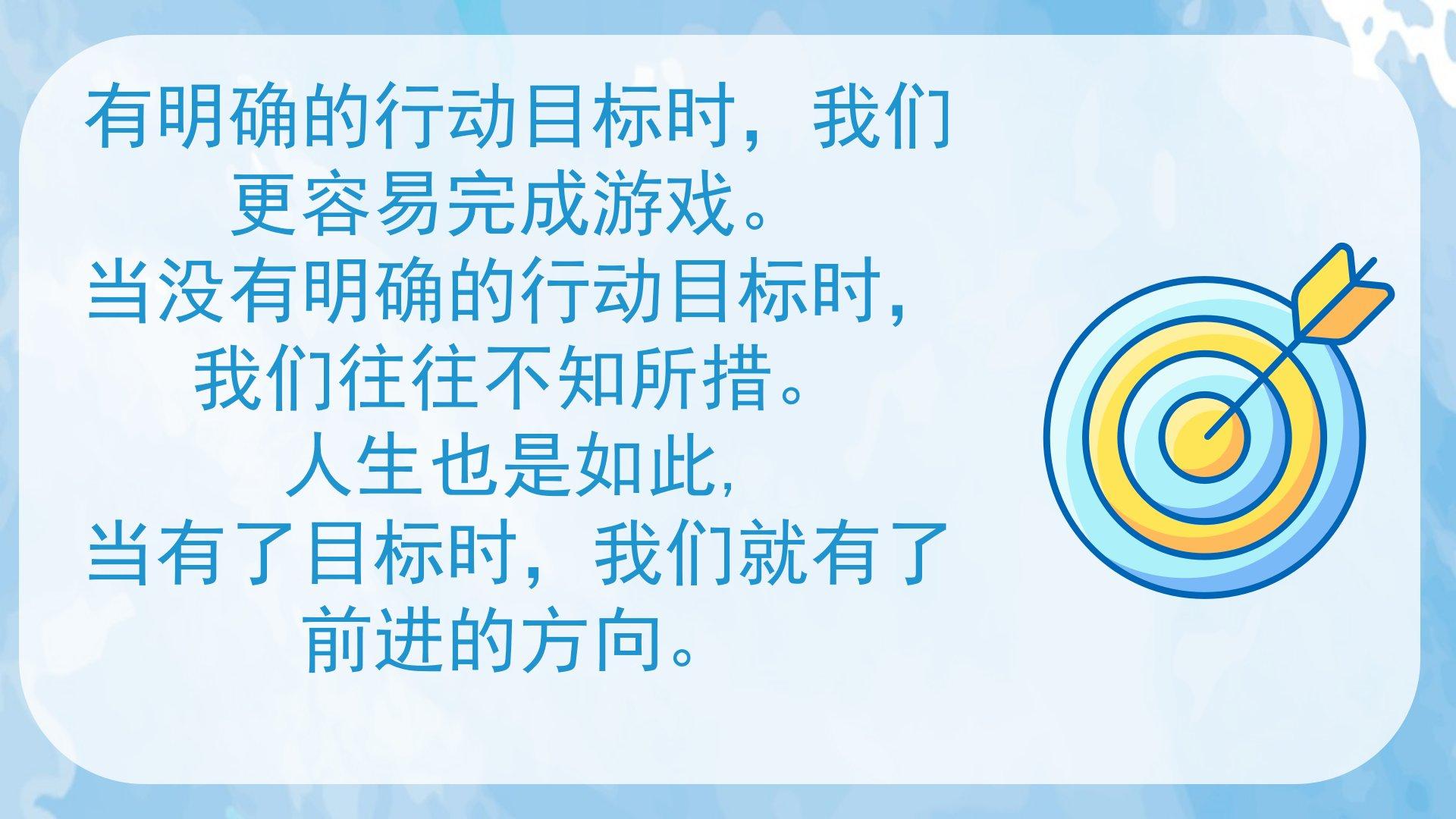 有明确的行动目标时，我们更容易完成游戏。
当没有明确的行动目标时，我们往往不知所措。
人生也是如此，
当有了目标时，我们就有了前进的方向。